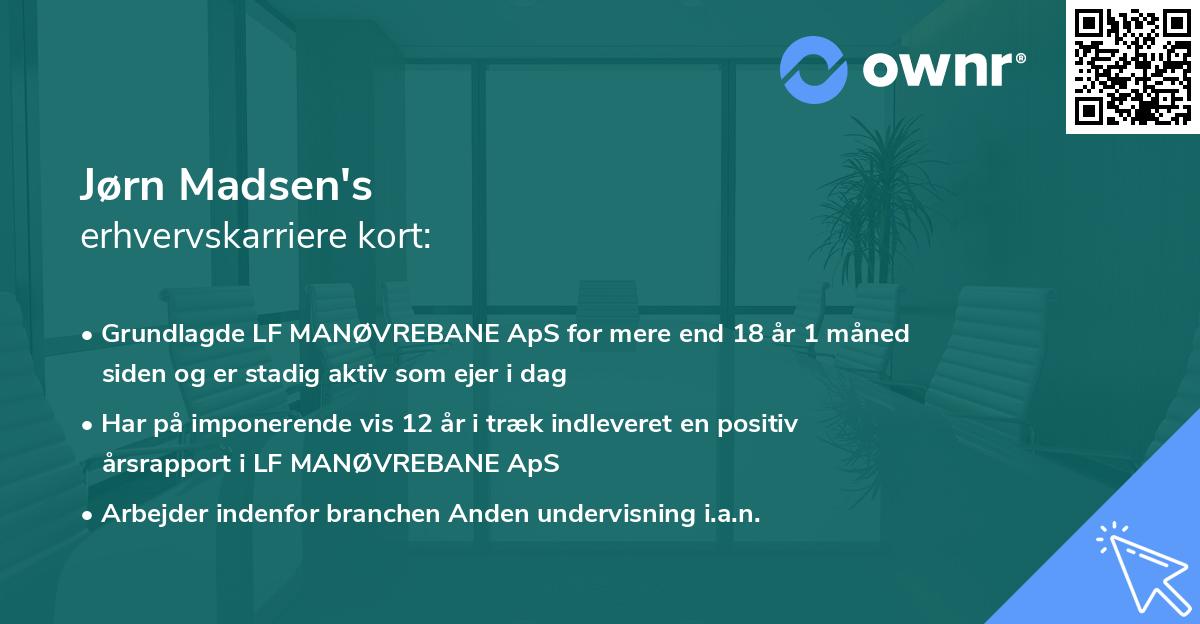 ownr®

Jørn Madsen's
erhvervskarriere kort:

• Grundlagde LF MANØVREBANE ApS for mere end 18 år 1 måned siden og er stadig aktiv som ejer i dag

• Har på imponerende vis 12 år i træk indleveret en positiv årsrapport i LF MANØVREBANE ApS

• Arbejder indenfor branchen Anden undervisning i.a.n.